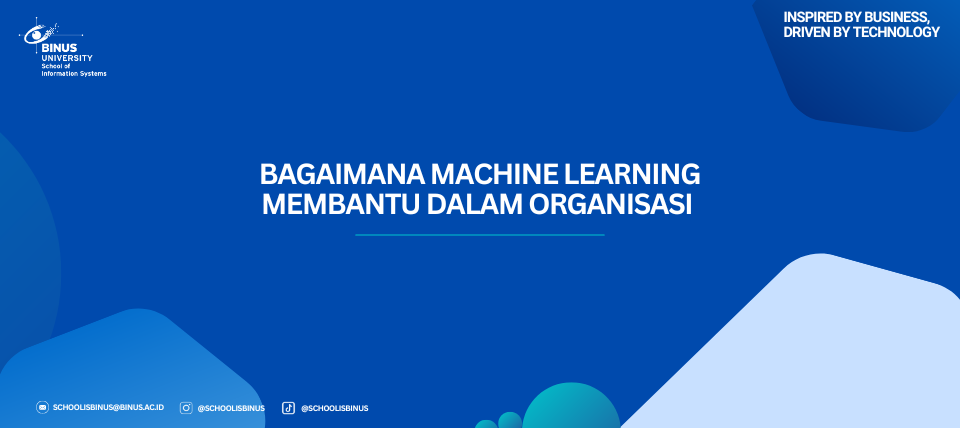 BINUS UNIVERSITY
School of Information Systems

INSPIRED BY BUSINESS, DRIVEN BY TECHNOLOGY

BAGAIMANA MACHINE LEARNING MEMBANTU DALAM ORGANISASI

SCHOOLISBINUS@BINUS.AC.ID
@SCHOOLISBINUS
@SCHOOLISBINUS